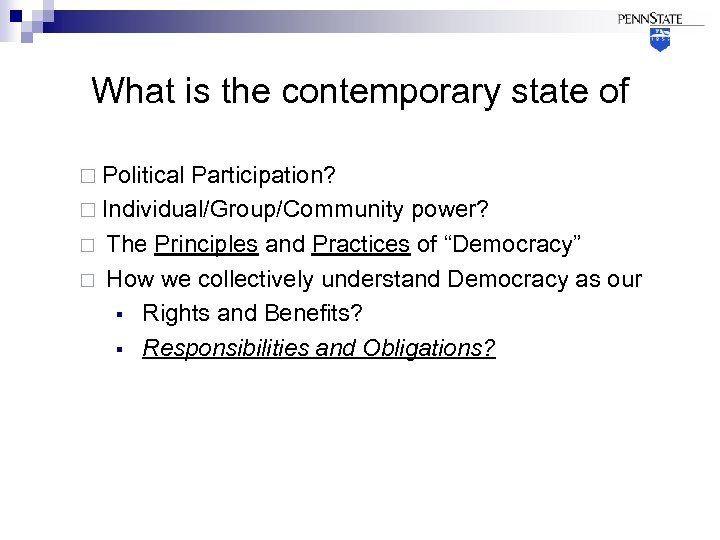 PENNSTATE

What is the contemporary state of

Political Participation?

Individual/Group/Community power?

The Principles and Practices of “Democracy”

How we collectively understand Democracy as our

Rights and Benefits?

Responsibilities and Obligations?